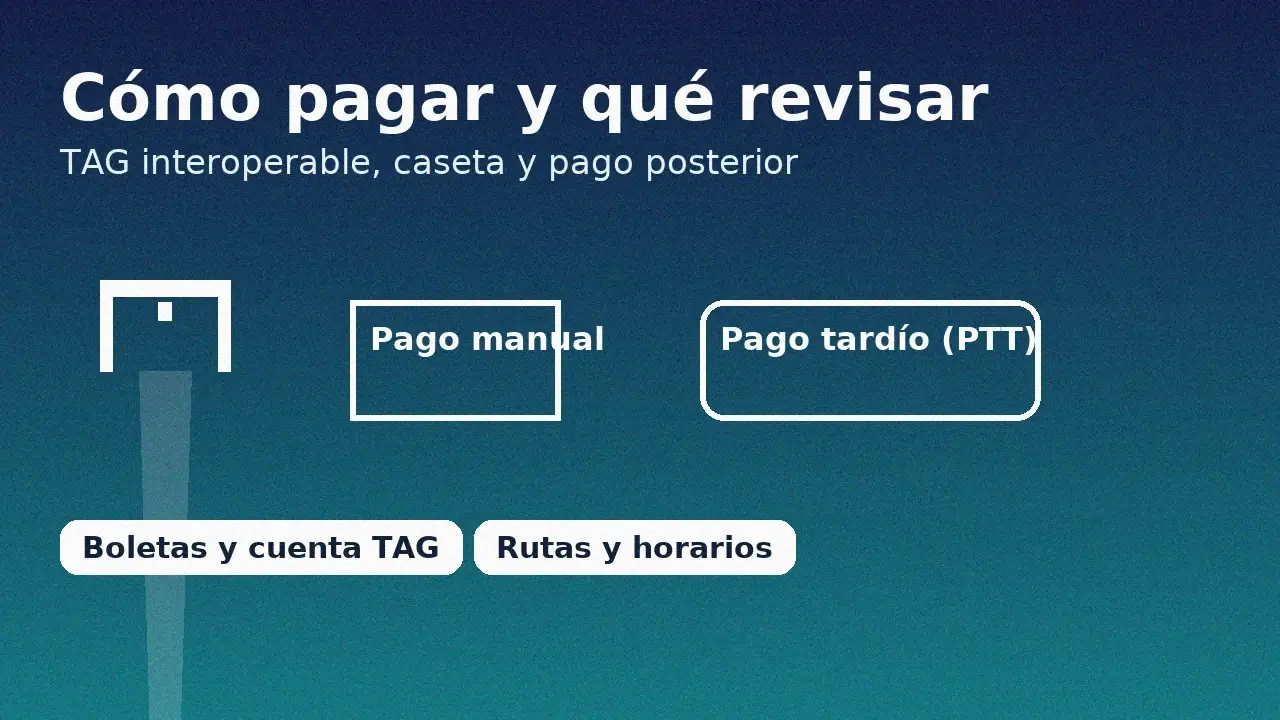 Cómo pagar y qué revisar
TAG interoperable, caseta y pago posterior

Pago manual

Pago tardío (PTT)

Boletas y cuenta TAG

Rutas y horarios